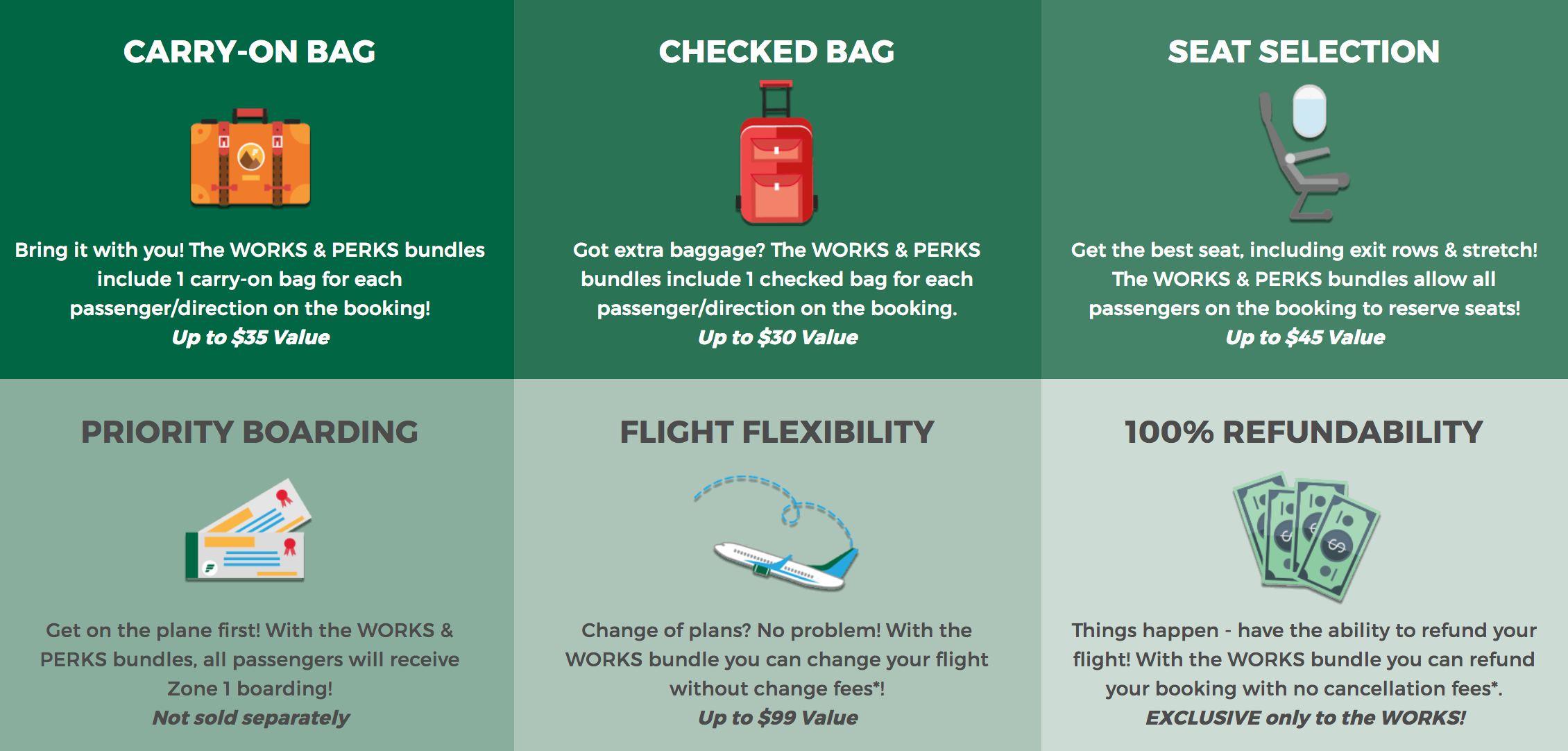 CARRY-ON BAG

Bring it with you! The WORKS & PERKS bundles include 1 carry-on bag for each passenger/direction on the booking!
Up to $35 Value

CHECKED BAG

Got extra baggage? The WORKS & PERKS bundles include 1 checked bag for each passenger/direction on the booking.
Up to $30 Value

SEAT SELECTION

Get the best seat, including exit rows & stretch! The WORKS & PERKS bundles allow all passengers on the booking to reserve seats!
Up to $45 Value

PRIORITY BOARDING

Get on the plane first! With the WORKS & PERKS bundles, all passengers will receive Zone 1 boarding!
Not sold separately

FLIGHT FLEXIBILITY

Change of plans? No problem! With the WORKS bundle you can change your flight without change fees*!
Up to $99 Value

100% REFUNDABILITY

Things happen - have the ability to refund your flight! With the WORKS bundle you can refund your booking with no cancellation fees*.
EXCLUSIVE only to the WORKS!